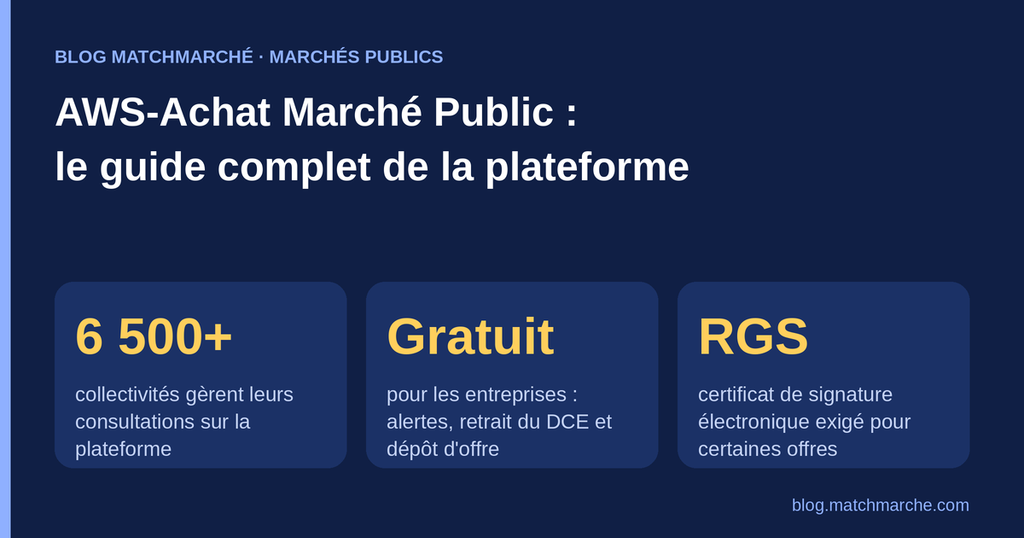 BLOG MATCHMARCHÉ · MARCHÉS PUBLICS

AWS-Achat Marché Public :
le guide complet de la plateforme

6 500+

collectivités gèrent leurs consultations sur la plateforme

Gratuit

pour les entreprises : alertes, retrait du DCE et dépôt d'offre

RGS

certificat de signature électronique exigé pour certaines offres

blog.matchmarche.com